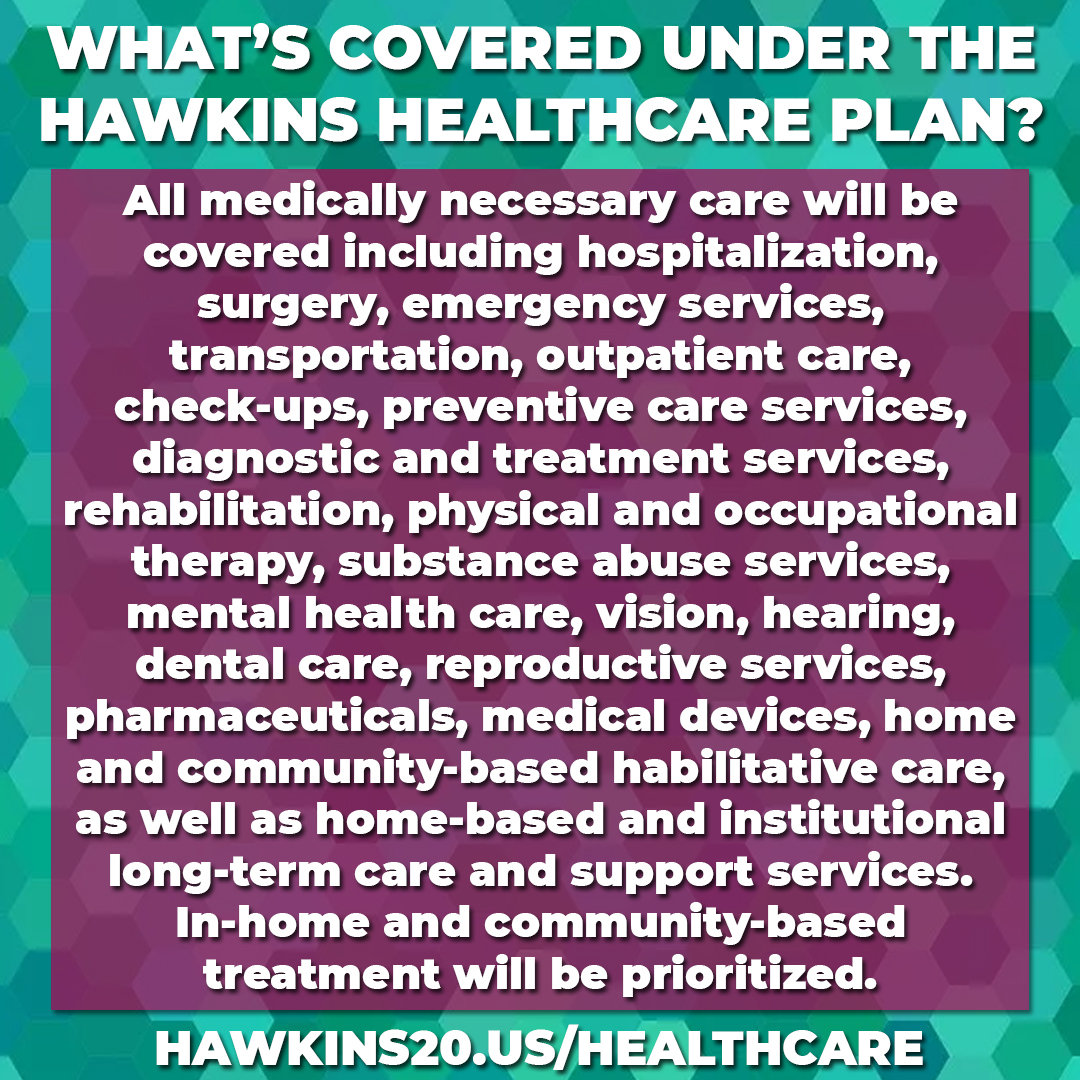 WHAT'S COVERED UNDER THE HAWKINS HEALTHCARE PLAN?

All medically necessary care will be covered including hospitalization, surgery, emergency services, transportation, outpatient care, check-ups, preventive care services, diagnostic and treatment services, rehabilitation, physical and occupational therapy, substance abuse services, mental health care, vision, hearing, dental care, reproductive services, pharmaceuticals, medical devices, home and community-based habilitative care, as well as home-based and institutional long-term care and support services. In-home and community-based treatment will be prioritized.

HAWKINS20.US/HEALTHCARE